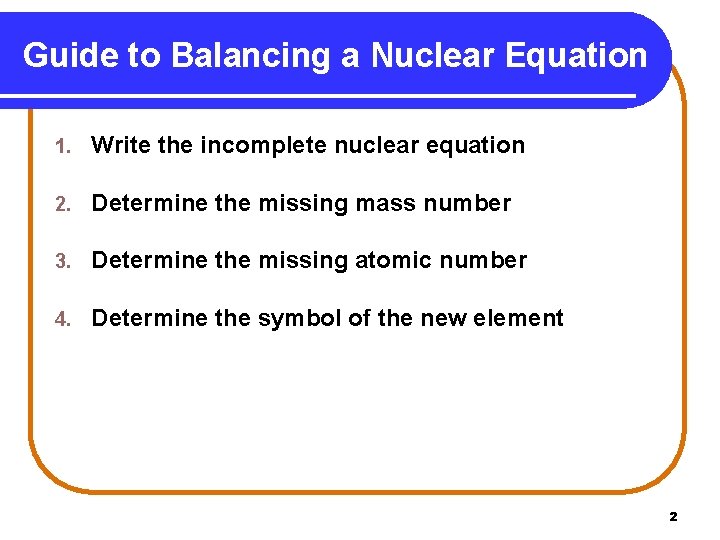 Guide to Balancing a Nuclear Equation

1. Write the incomplete nuclear equation
2. Determine the missing mass number
3. Determine the missing atomic number
4. Determine the symbol of the new element

2